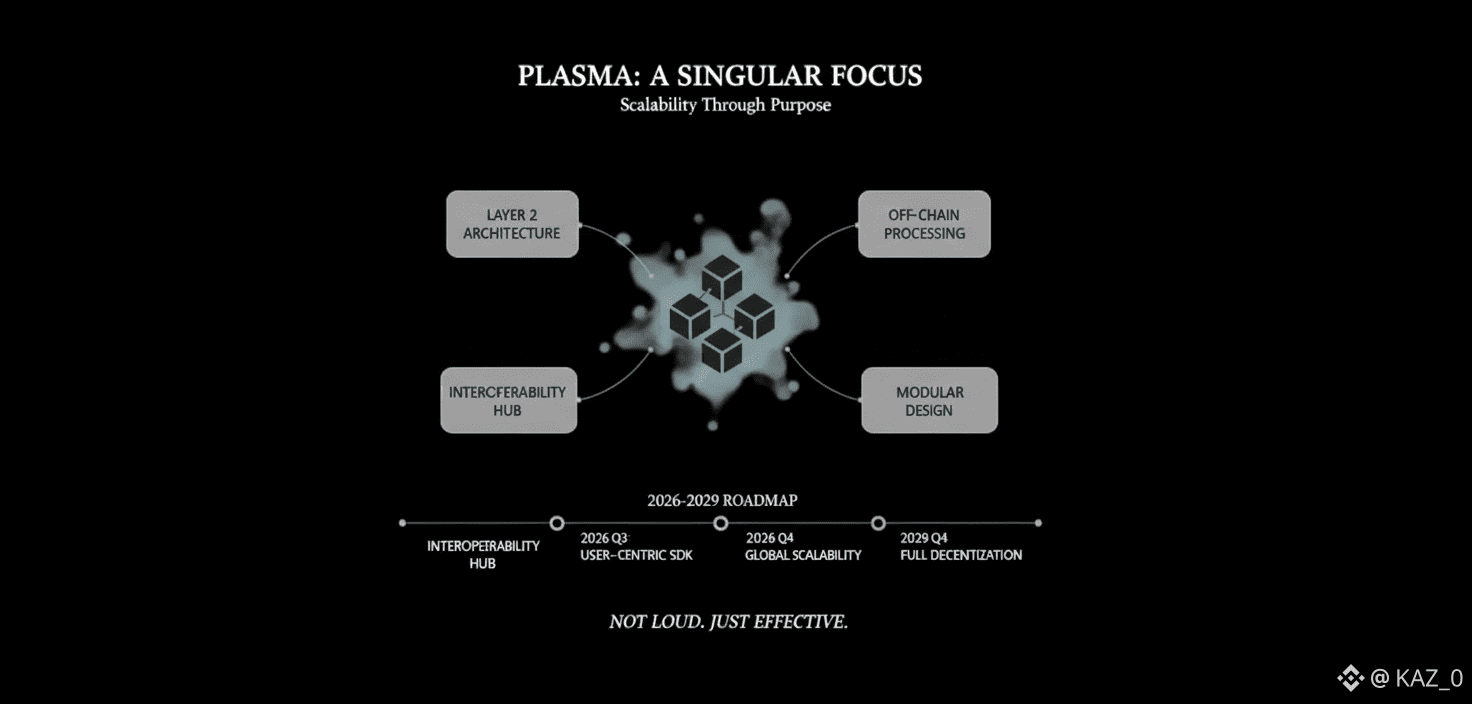 PLASMA: A SINGULAR FOCUS
Scalability Through Purpose

LAYER 2 ARCHITECTURE

OFF-CHAIN PROCESSING

INTERCFERABILITY HUB

MODULAR DESIGN

2026-2029 ROADMAP

INTEROPETRABILITY HUB

2026 Q3 USER-CENTRIC SDK

2026 Q4 GLOBAL SCALABILITY

2029 Q4 FULL DECENTIZATION

NOT LOUD. JUST EFFECTIVE.

@ KAZ_0